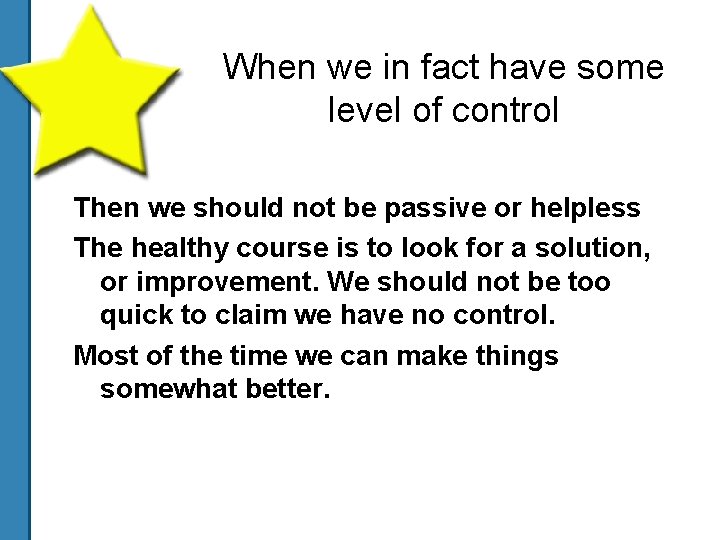 When we in fact have some level of control

Then we should not be passive or helpless

The healthy course is to look for a solution, or improvement. We should not be too quick to claim we have no control.

Most of the time we can make things somewhat better.